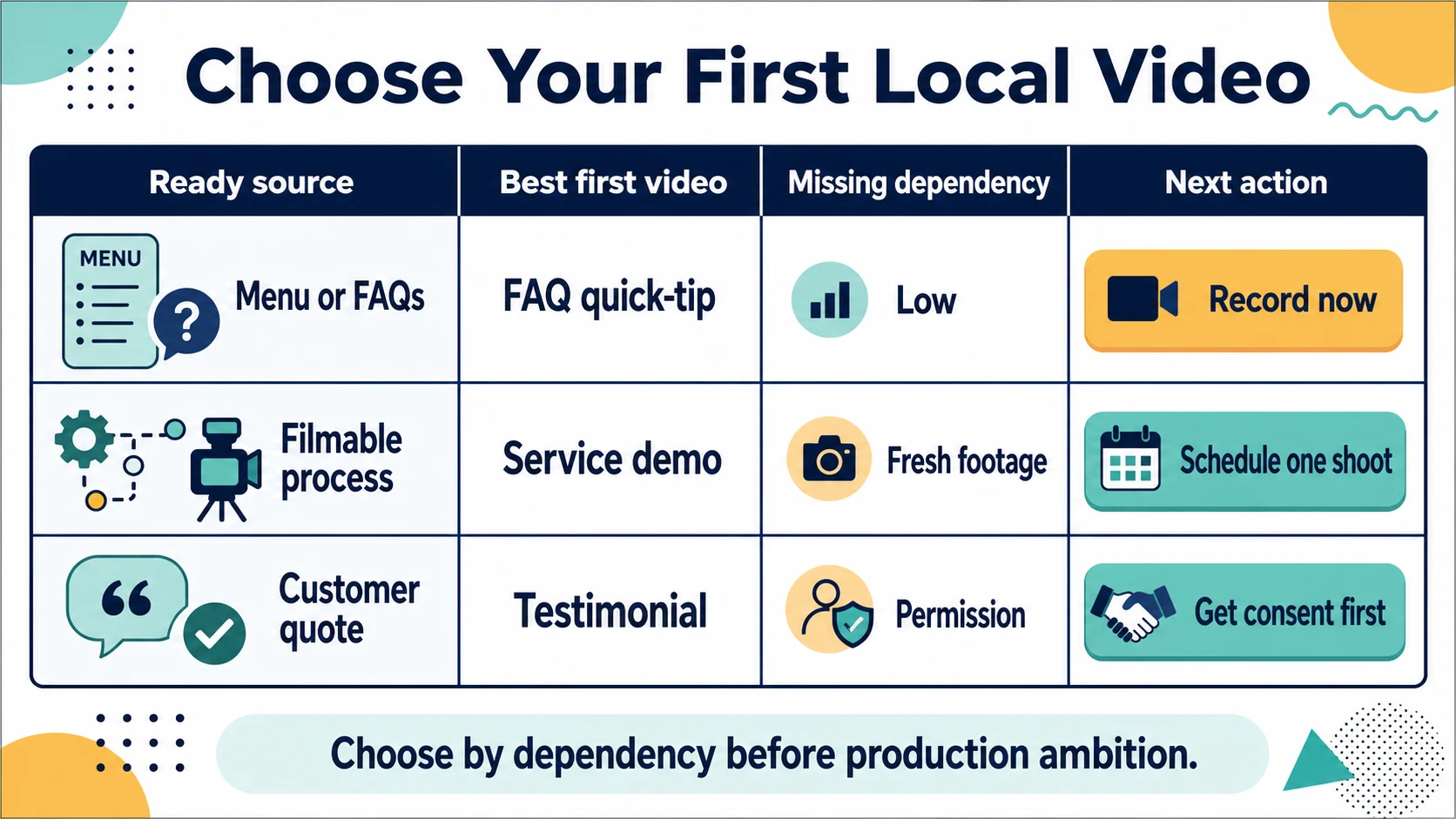 Choose Your First Local Video

| Ready source | Best first video | Missing dependency | Next action |
|---|---|---|---|
| MENU Menu or FAQs | FAQ quick-tip | Low | Record now |
| Filmable process | Service demo | Fresh footage | Schedule one shoot |
| Customer quote | Testimonial | Permission | Get consent first |

Choose by dependency before production ambition.